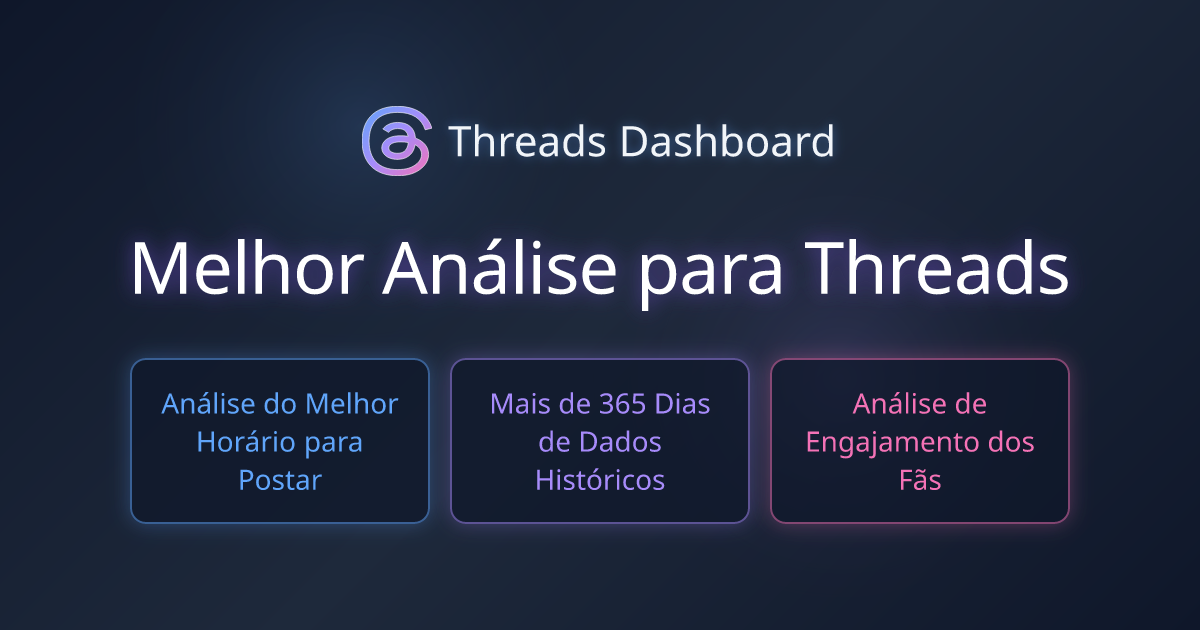 Threads Dashboard

Melhor Análise para Threads

Análise do Melhor Horário para Postar

Mais de 365 Dias de Dados Históricos

Análise de Engajamento dos Fãs